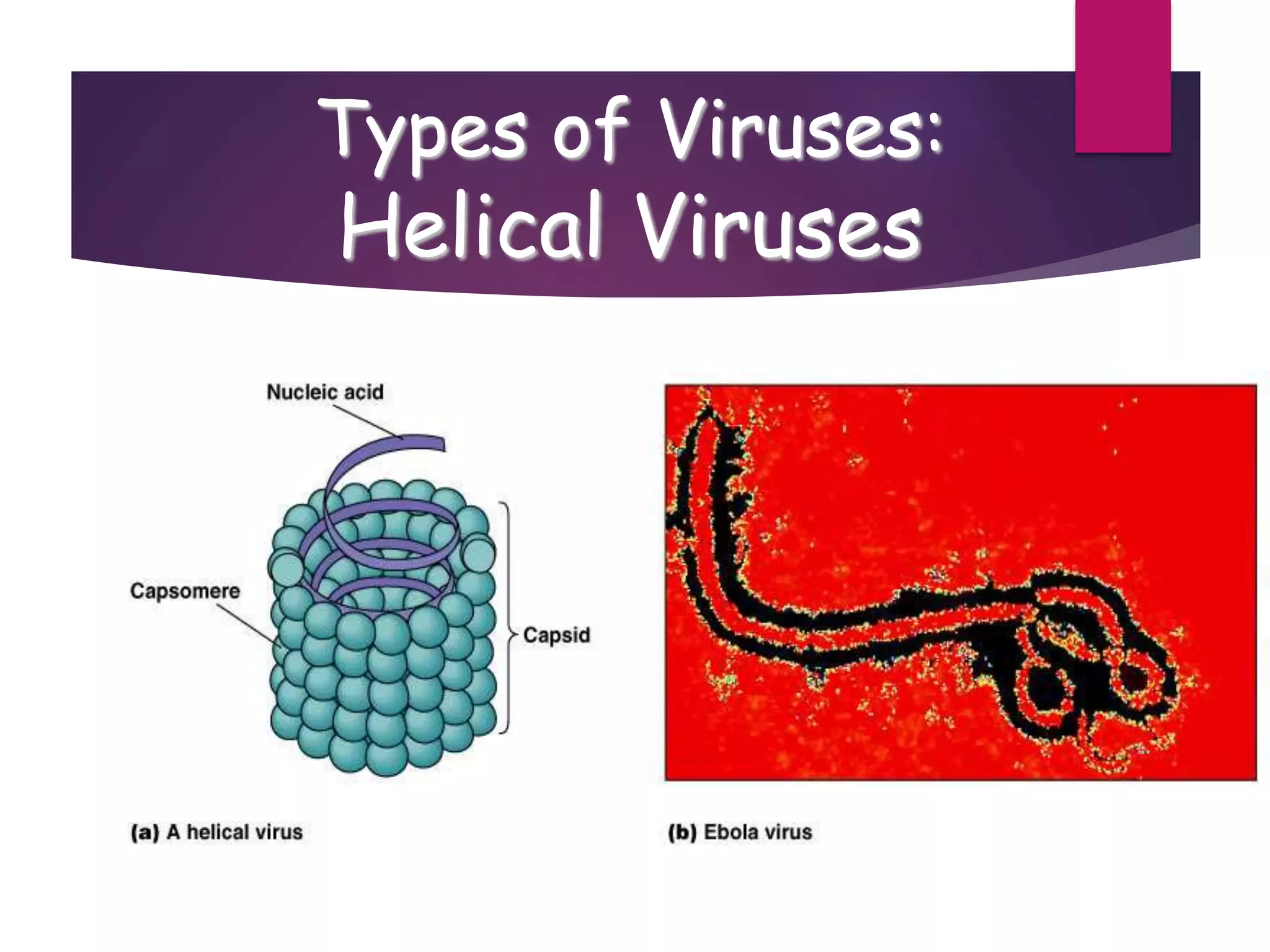 Types of Viruses:
Helical Viruses

Nucleic acid

Capsomere

Capsid

(a) A helical virus

(b) Ebola virus